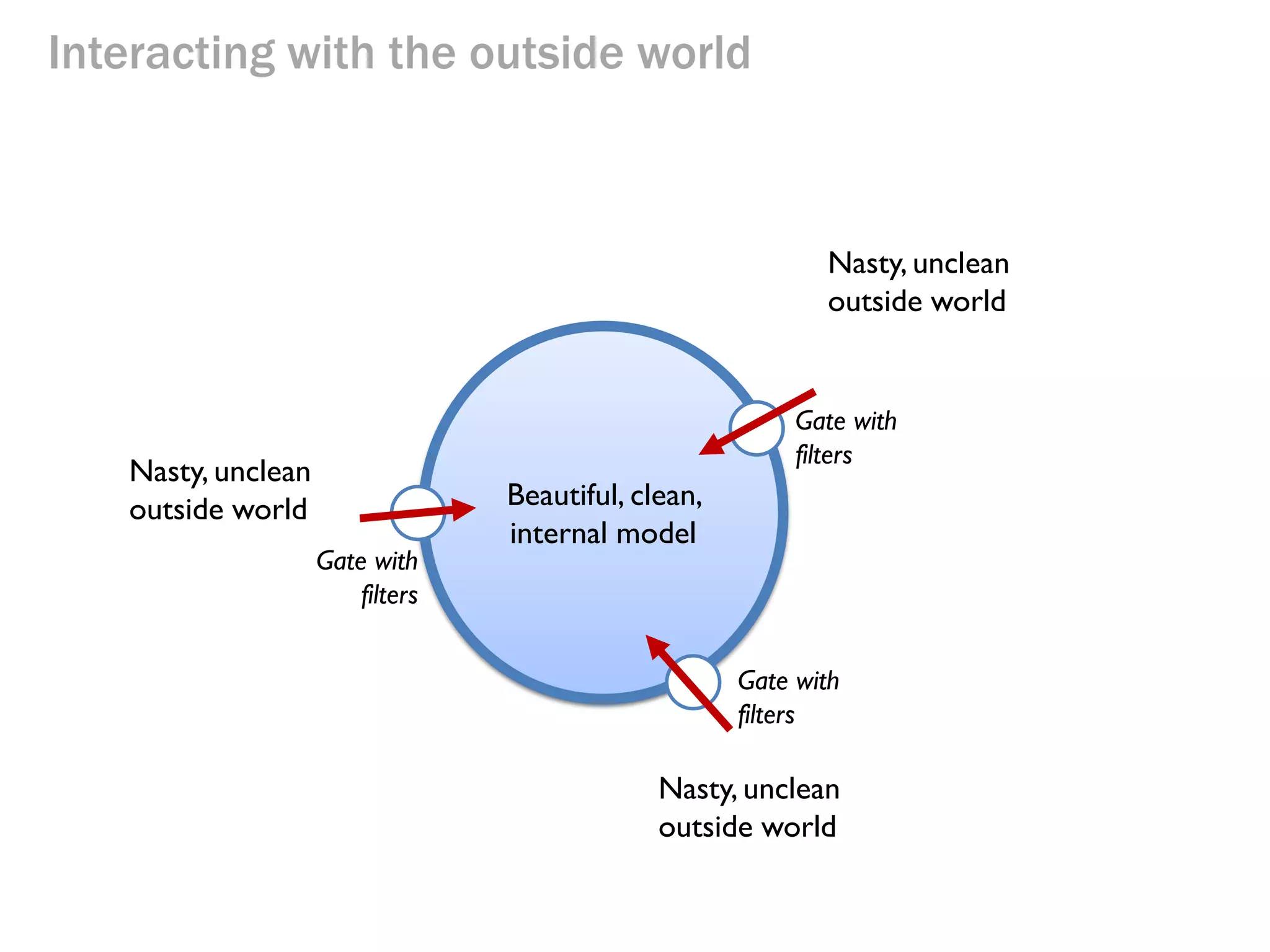 Interacting with the outside world

Nasty, unclean outside world

Gate with filters

Nasty, unclean outside world

Beautiful, clean, internal model

Gate with filters

Gate with filters

Nasty, unclean outside world